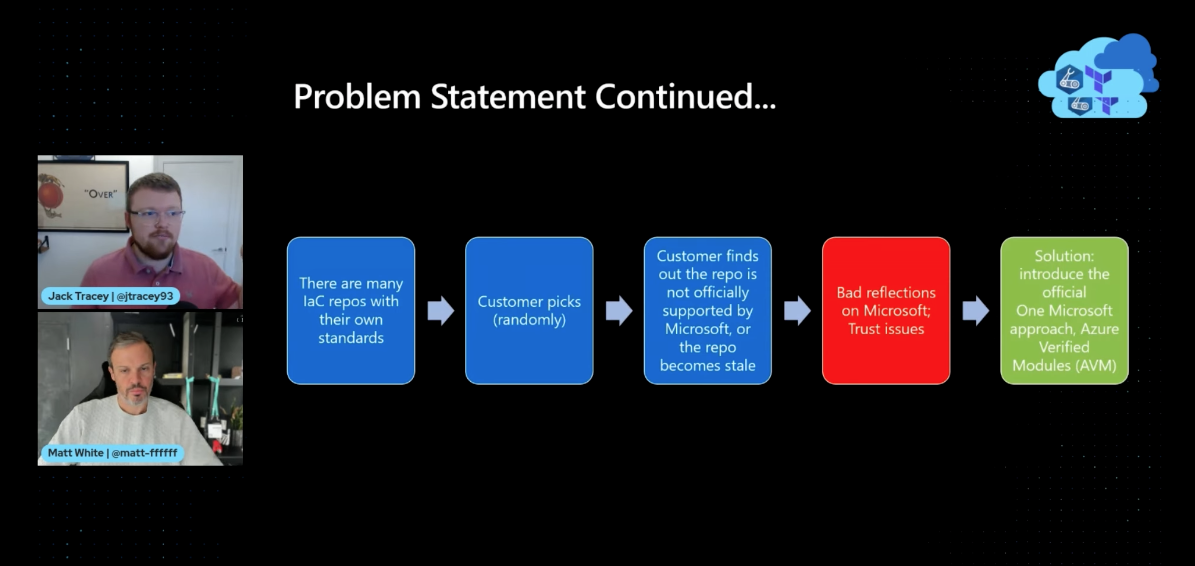 Problem Statement Continued...

"OVER"

Jack Tracey | @jtracey93

Matt White | @matt-ffffff

There are many IaC repos with their own standards

Customer picks (randomly)

Customer finds out the repo is not officially supported by Microsoft, or the repo becomes stale

Bad reflections on Microsoft; Trust issues

Solution: introduce the official One Microsoft approach, Azure Verified Modules (AVM)